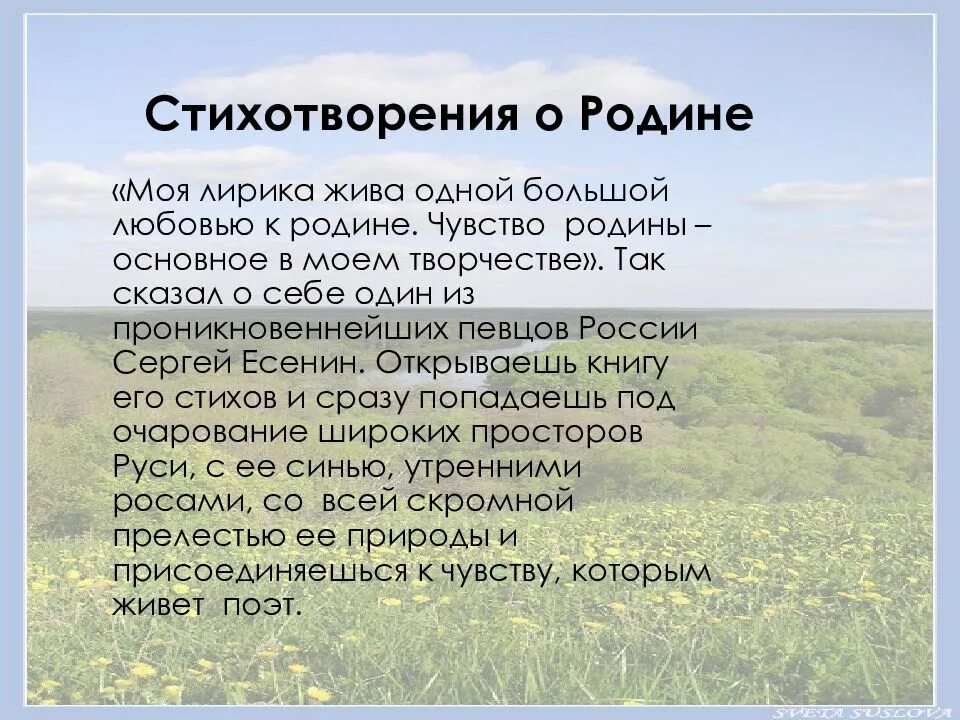 Стихотворения о Родине

«Моя лирика жива одной большой любовью к родине. Чувство родины – основное в моем творчестве». Так сказал о себе один из проникновеннейших певцов России Сергей Есенин. Открываешь книгу его стихов и сразу попадаешь под очарование широких просторов Руси, с ее синью, утренними росами, со всей скромной прелестью ее природы и присоединяешься к чувству, которым живет поэт.

SVETA SUSLOVA